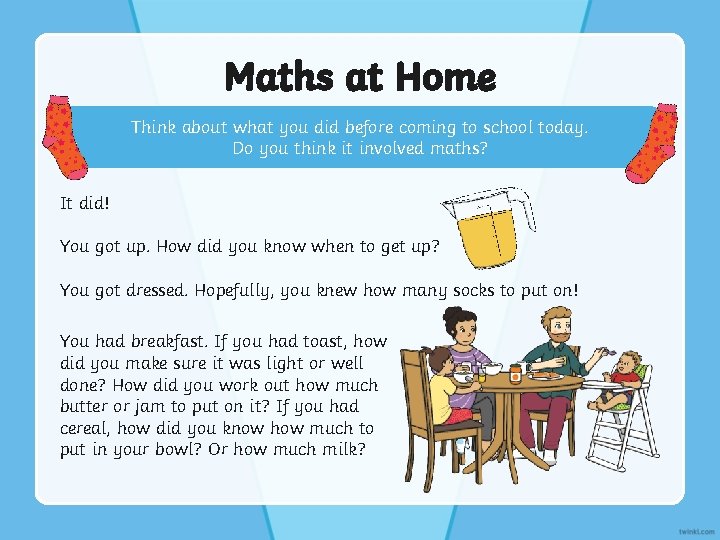 Maths at Home

Think about what you did before coming to school today. Do you think it involved maths?

It did!

You got up. How did you know when to get up?

You got dressed. Hopefully, you knew how many socks to put on!

You had breakfast. If you had toast, how did you make sure it was light or well done? How did you work out how much butter or jam to put on it? If you had cereal, how did you know how much to put in your bowl? Or how much milk?

twinkl.com